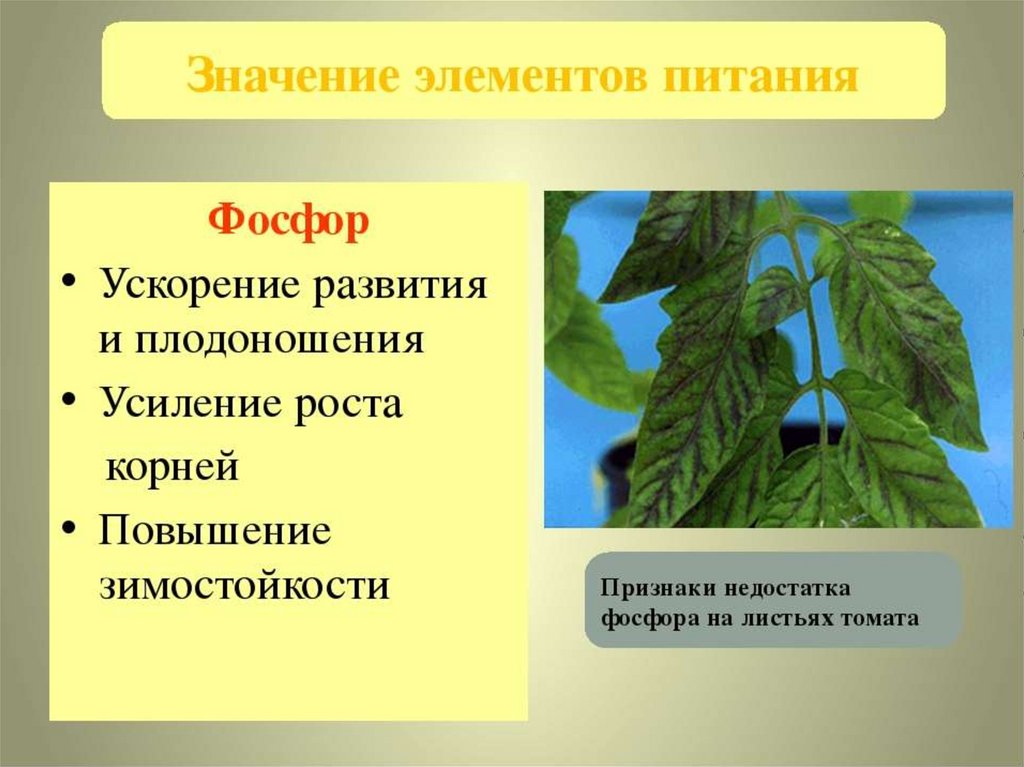 Значение элементов питания

Фосфор

• Ускорение развития и плодоношения
• Усиление роста корней
• Повышение зимостойкости

Признаки недостатка фосфора на листьях томата